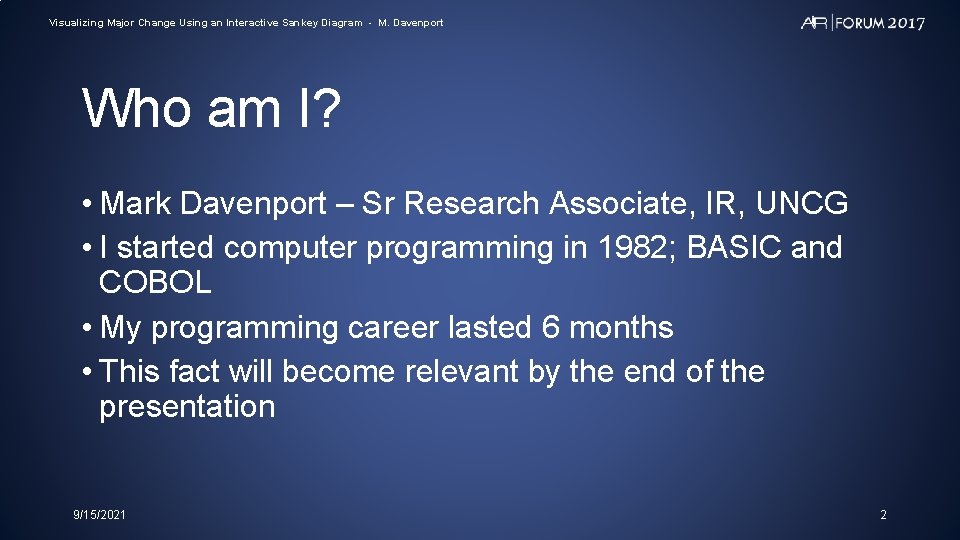 Visualizing Major Change Using an Interactive Sankey Diagram - M. Davenport

AIR | FORUM 2017

Who am I?

• Mark Davenport – Sr Research Associate, IR, UNCG
• I started computer programming in 1982; BASIC and COBOL
• My programming career lasted 6 months
• This fact will become relevant by the end of the presentation

9/15/2021

2